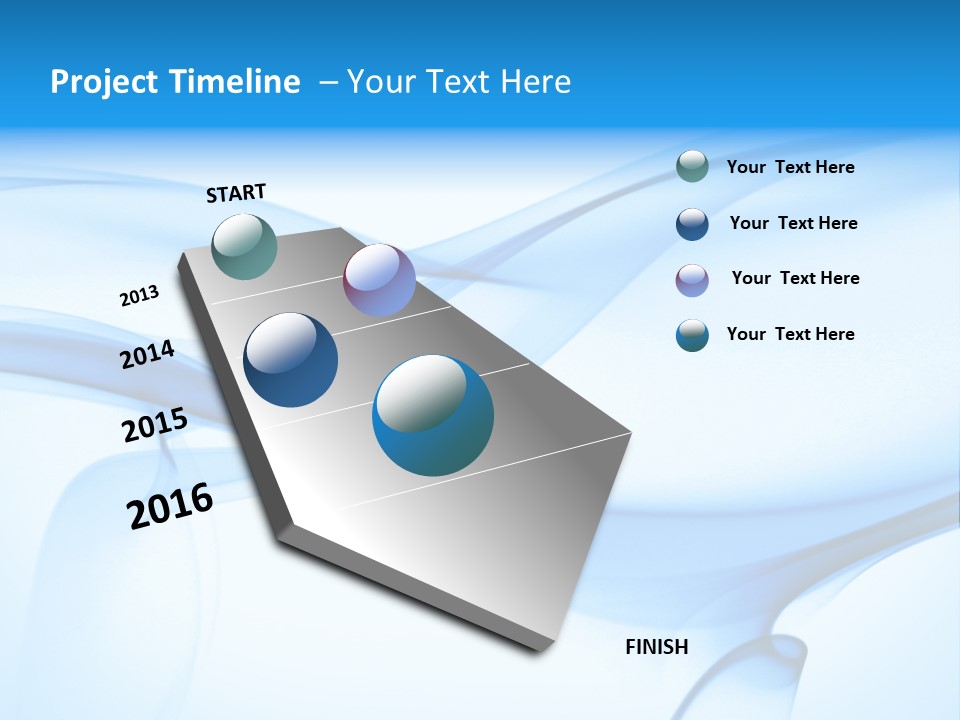 Project Timeline – Your Text Here

START

2013

2014

2015

2016

FINISH

Your Text Here

Your Text Here

Your Text Here

Your Text Here